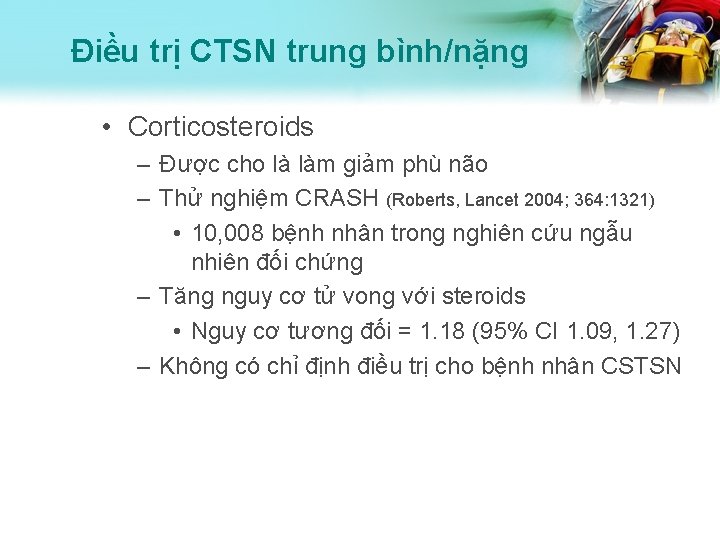 Điều trị CTSN trung bình/nặng

• Corticosteroids
– Được cho là làm giảm phù não
– Thử nghiệm CRASH (Roberts, Lancet 2004; 364:1321)
• 10,008 bệnh nhân trong nghiên cứu ngẫu nhiên đối chứng
– Tăng nguy cơ tử vong với steroids
• Nguy cơ tương đối = 1.18 (95% CI 1.09, 1.27)
– Không có chỉ định điều trị cho bệnh nhân CSTSN